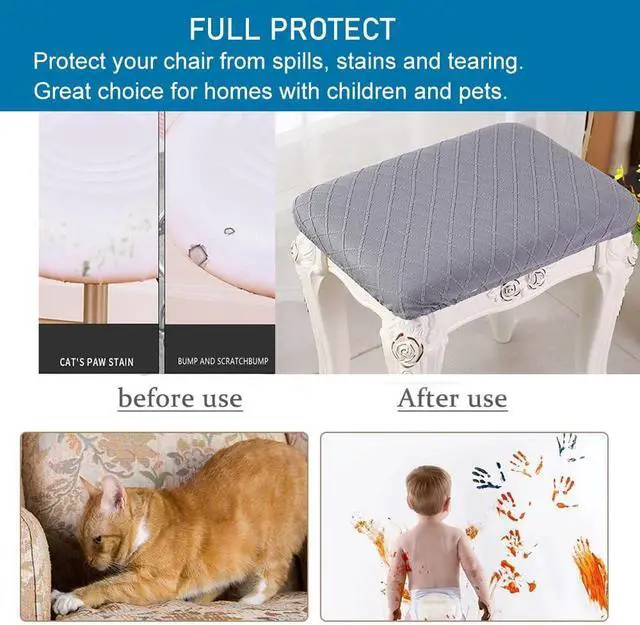 FULL PROTECT
Protect your chair from spills, stains and tearing.
Great choice for homes with children and pets.

CAT'S PAW STAIN

BUMP AND SCRATCHBUMP

before use

After use